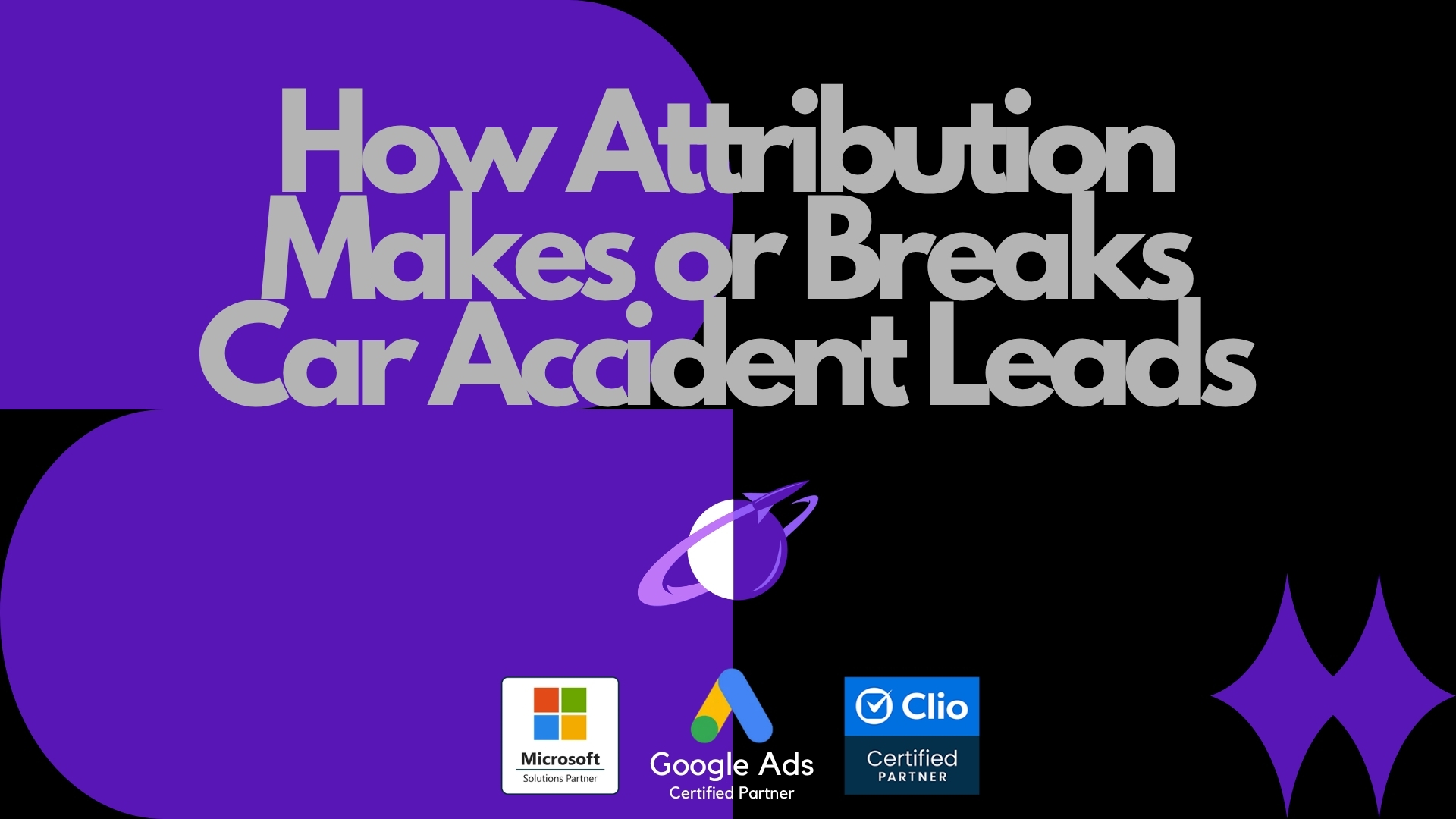 How Attribution Makes or Breaks Car Accident Leads

Microsoft
Solutions Partner

Google Ads
Certified Partner

Clio
Certified
PARTNER